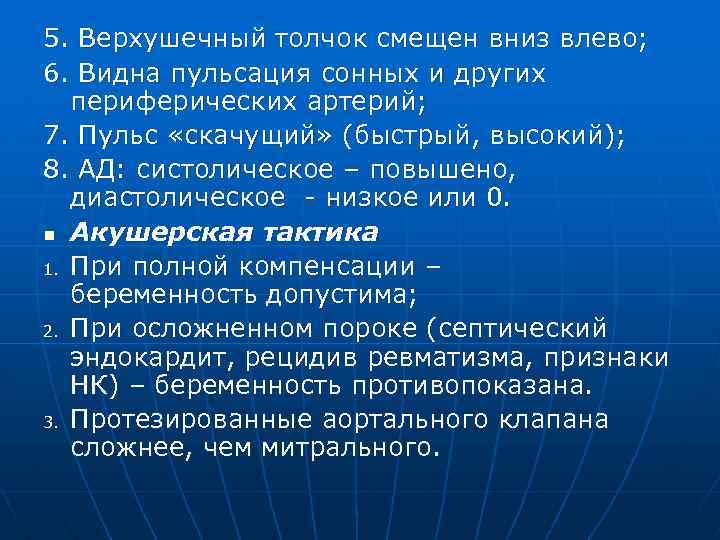 5. Верхушечный толчок смещен вниз влево;

6. Видна пульсация сонных и других периферических артерий;

7. Пульс «скачущий» (быстрый, высокий);

8. АД: систолическое – повышено, диастолическое - низкое или 0.

■ Акушерская тактика

1. При полной компенсации – беременность допустима;

2. При осложненном пороке (септический эндокардит, рецидив ревматизма, признаки НК) – беременность противопоказана.

3. Протезированные аортального клапана сложнее, чем митрального.